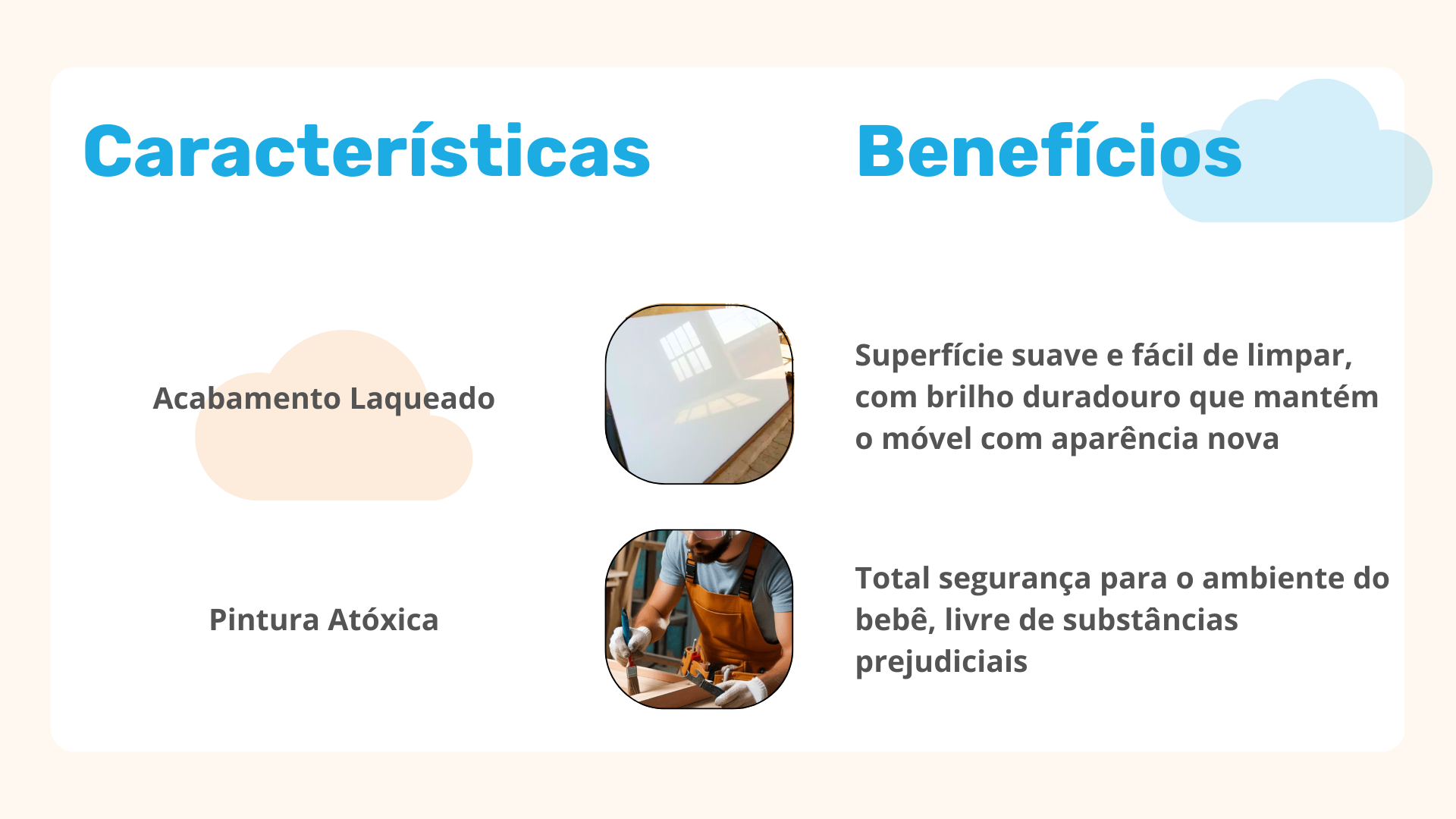 Características

Benefícios

Acabamento Laqueado

Superfície suave e fácil de limpar, com brilho duradouro que mantém o móvel com aparência nova

Pintura Atóxica

Total segurança para o ambiente do bebê, livre de substâncias prejudiciais